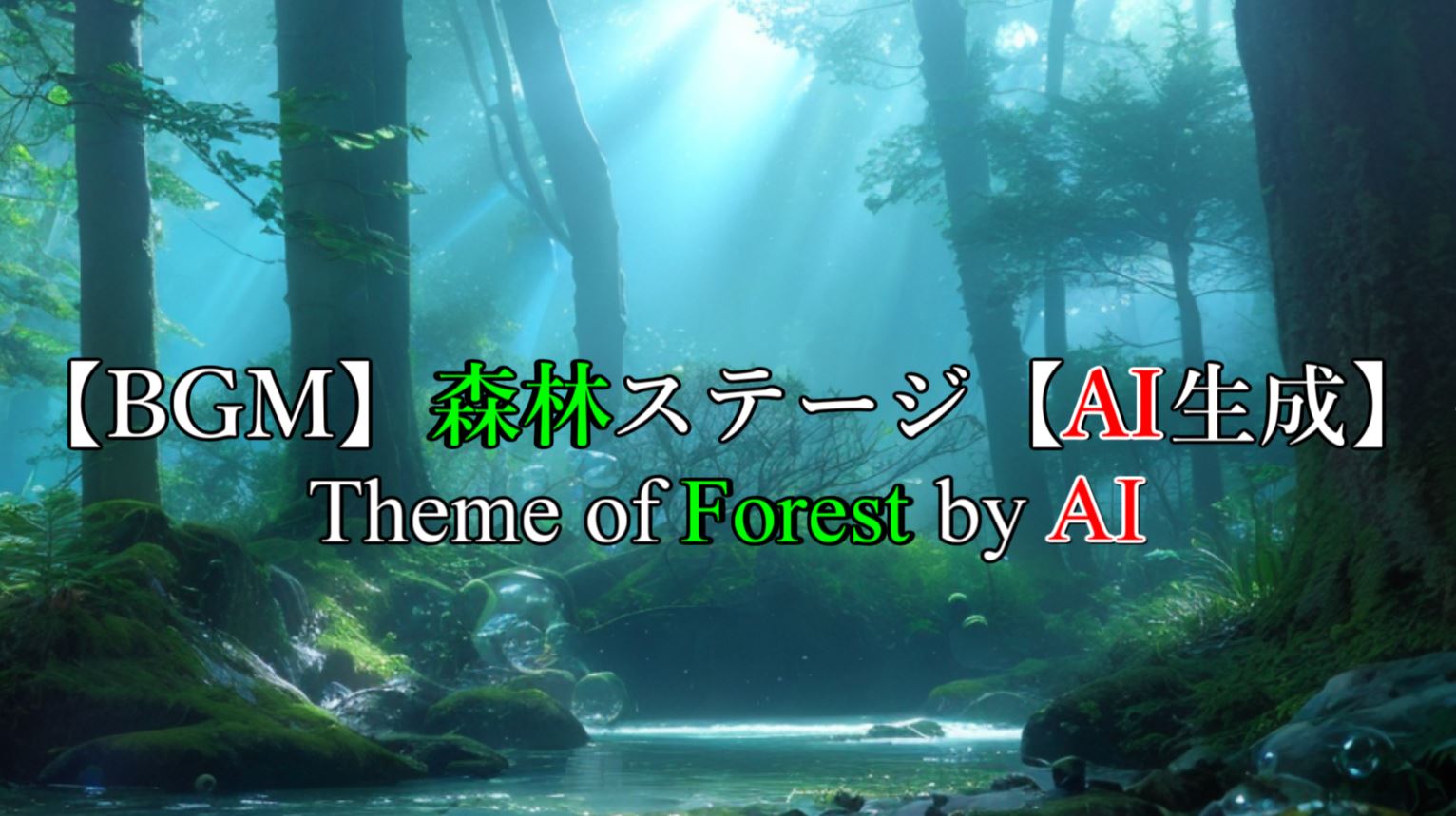 【BGM】森林ステージ【AI生成】
Theme of Forest by AI